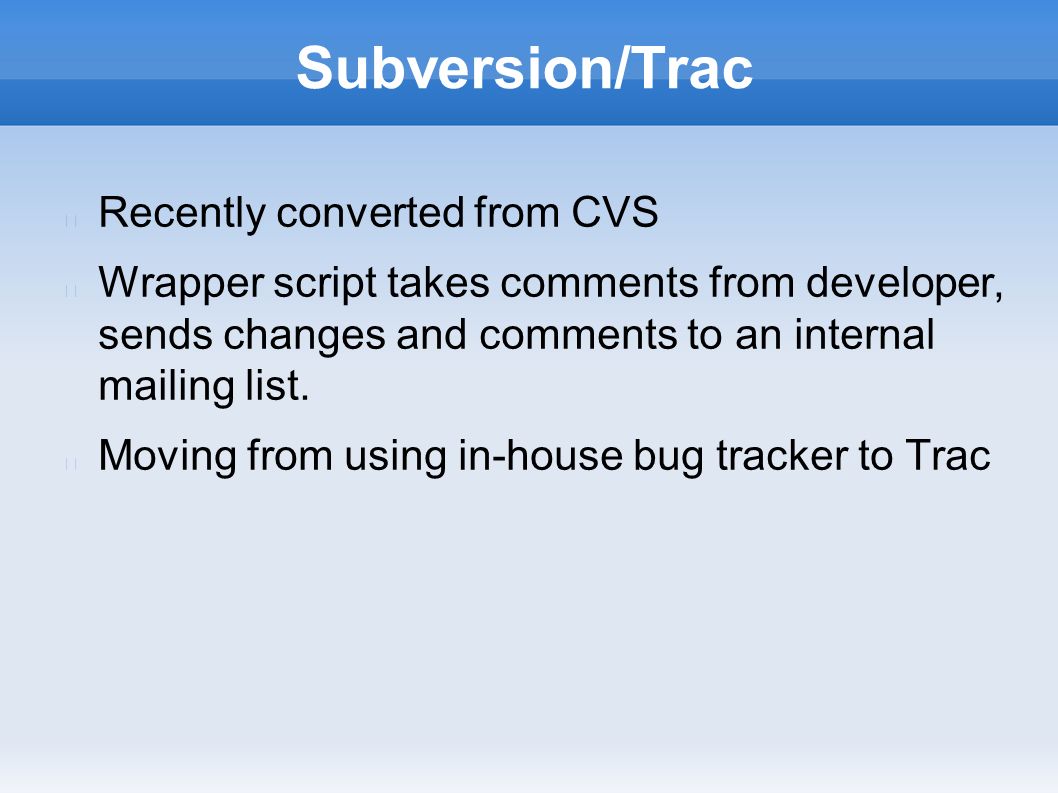 Subversion/Trac

Recently converted from CVS

Wrapper script takes comments from developer, sends changes and comments to an internal mailing list.

Moving from using in-house bug tracker to Trac